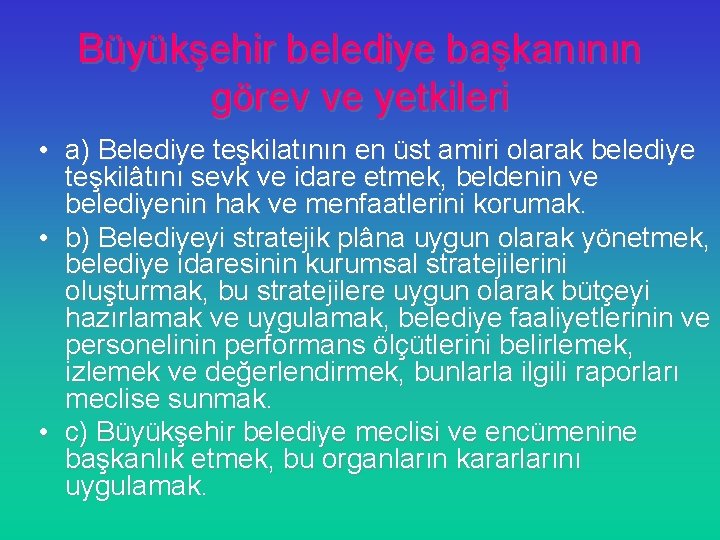 Büyükşehir belediye başkanının görev ve yetkileri

• a) Belediye teşkilatının en üst amiri olarak belediye teşkilâtını sevk ve idare etmek, beldenin ve belediyenin hak ve menfaatlerini korumak.

• b) Belediyeyi stratejik plâna uygun olarak yönetmek, belediye idaresinin kurumsal stratejilerini oluşturmak, bu stratejilere uygun olarak bütçeyi hazırlamak ve uygulamak, belediye faaliyetlerinin ve personelinin performans ölçütlerini belirlemek, izlemek ve değerlendirmek, bunlarla ilgili raporları meclise sunmak.

• c) Büyükşehir belediye meclisi ve encümenine başkanlık etmek, bu organların kararlarını uygulamak.